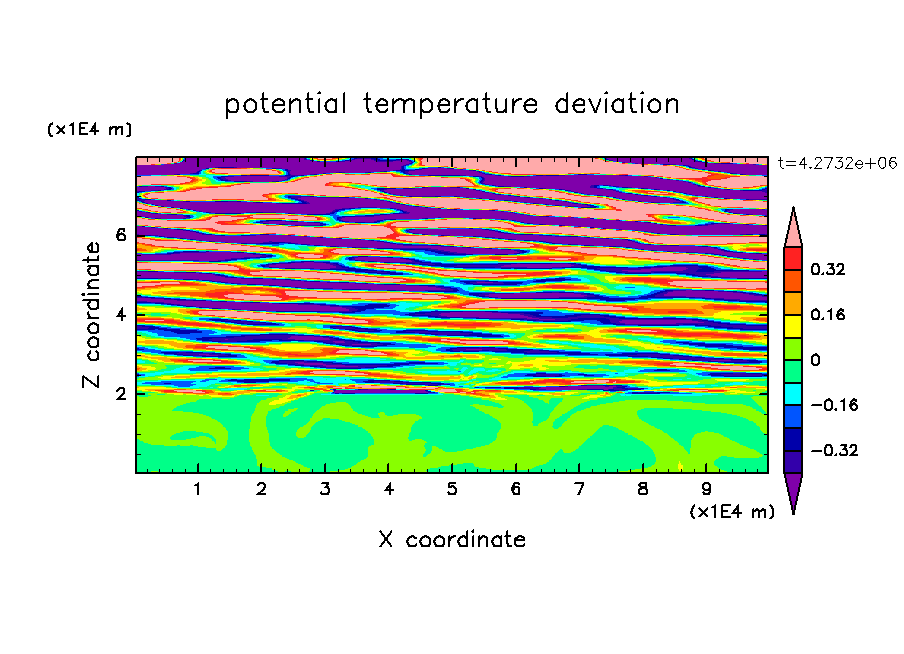 potential temperature deviation

(x1E4 m)

t=4.2732e+06

Z coordinate

6
4
2

0.32
0.16
0
−0.16
−0.32

1 2 3 4 5 6 7 8 9

(x1E4 m)

X coordinate